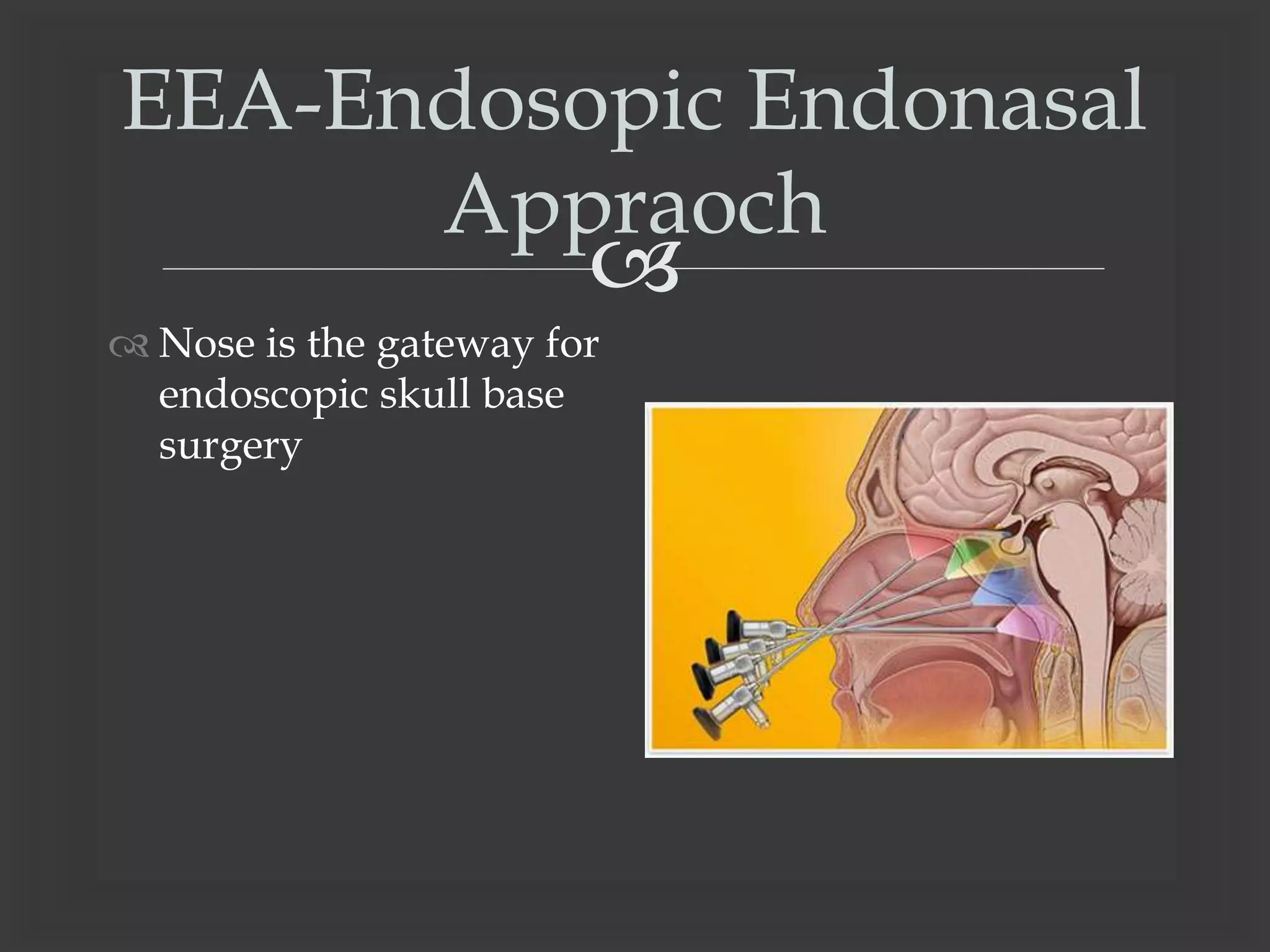 EEA-Endosopic Endonasal Appraoch

Nose is the gateway for endoscopic skull base surgery